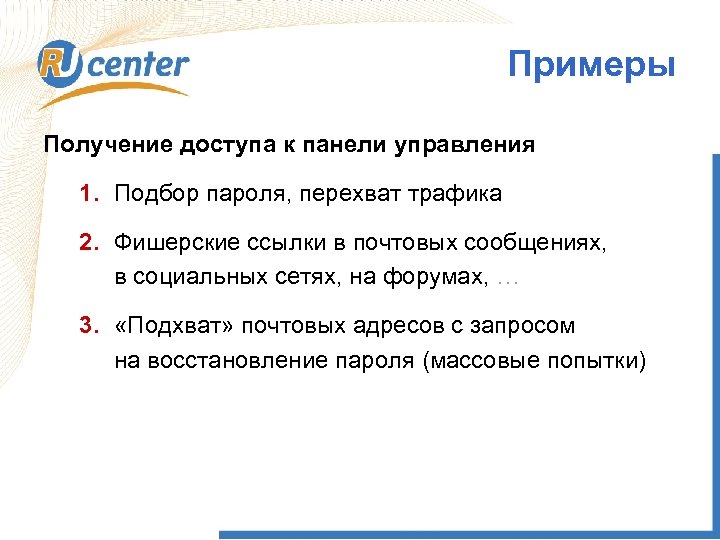 RU center

Примеры

Получение доступа к панели управления

1. Подбор пароля, перехват трафика

2. Фишерские ссылки в почтовых сообщениях, в социальных сетях, на форумах, …

3. «Подхват» почтовых адресов с запросом на восстановление пароля (массовые попытки)